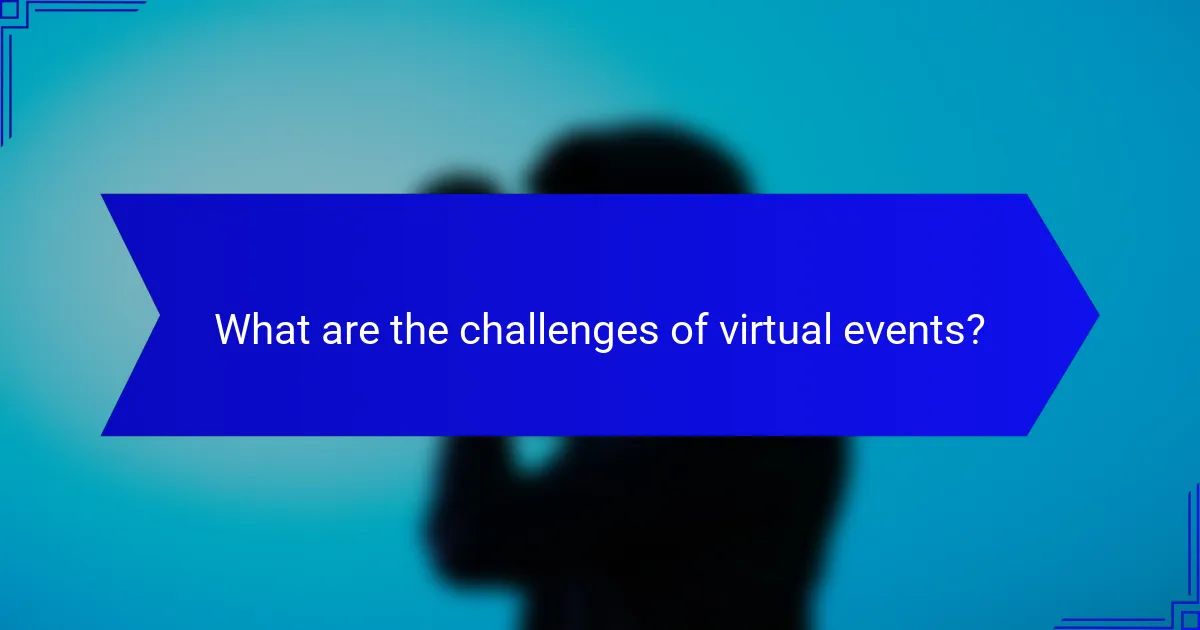 What are the challenges of virtual events?